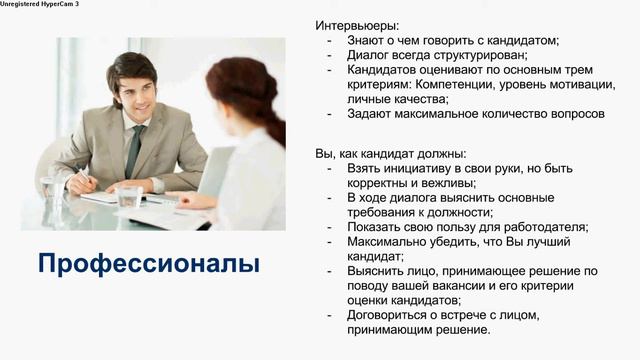 Unregistered HyperCam 3

Профессионалы

Интервьюеры:
- Знают о чем говорить с кандидатом;
- Диалог всегда структурирован;
- Кандидатов оценивают по основным трем критериям: Компетенции, уровень мотивации, личные качества;
- Задают максимальное количество вопросов

Вы, как кандидат должны:
- Взять инициативу в свои руки, но быть корректны и вежливы;
- В ходе диалога выяснить основные требования к должности;
- Показать свою пользу для работодателя;
- Максимально убедить, что Вы лучший кандидат;
- Выяснить лицо, принимающее решение по поводу вашей вакансии и его критерии оценки кандидатов;
- Договориться о встрече с лицом, принимающим решение.